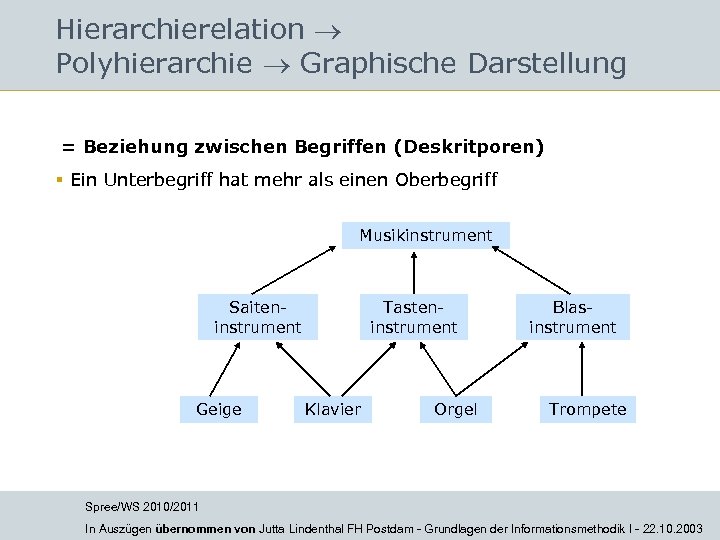 Hierarchierelation $\rightarrow$
Polyhierarchie $\rightarrow$ Graphische Darstellung

= Beziehung zwischen Begriffen (Deskritporen)

▪ Ein Unterbegriff hat mehr als einen Oberbegriff

Musikinstrument

Saiten-instrument

Tasten-instrument

Blas-instrument

Geige

Klavier

Orgel

Trompete

Spree/WS 2010/2011

In Auszügen übernommen von Jutta Lindenthal FH Postdam - Grundlagen der Informationsmethodik I - 22.10.2003